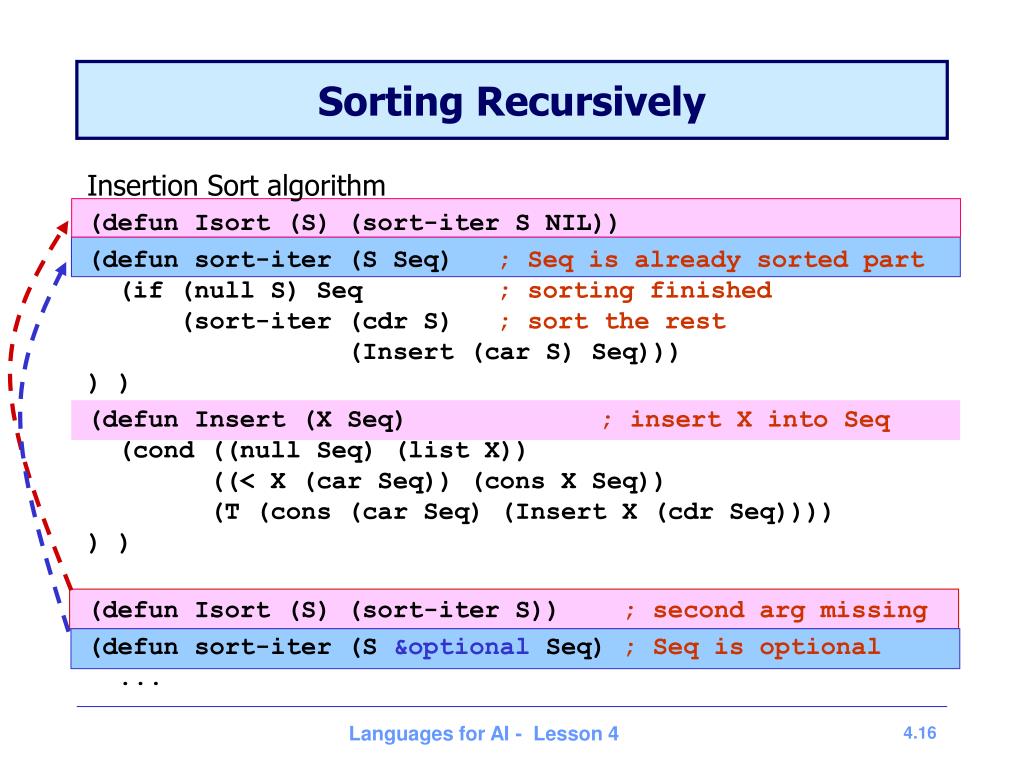 Sorting Recursively

Insertion Sort algorithm

(defun Isort (S) (sort-iter S NIL))

(defun sort-iter (S Seq) ; Seq is already sorted part
(if (null S) Seq ; sorting finished
(sort-iter (cdr S) ; sort the rest
(Insert (car S) Seq)))
) )

(defun Insert (X Seq) ; insert X into Seq
(cond ((null Seq) (list X))
((< X (car Seq)) (cons X Seq))
(T (cons (car Seq) (Insert X (cdr Seq))))
) )

(defun Isort (S) (sort-iter S)) ; second arg missing

(defun sort-iter (S &optional Seq) ; Seq is optional
...

Languages for AI - Lesson 4

4.16